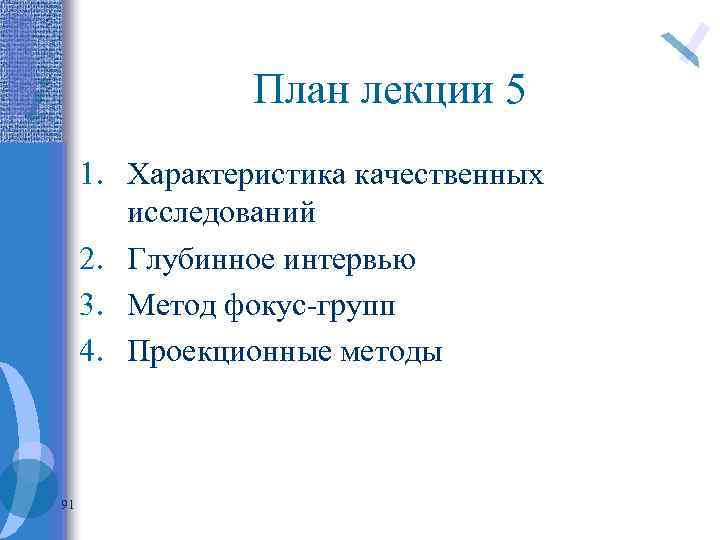 План лекции 5

1. Характеристика качественных исследований
2. Глубинное интервью
3. Метод фокус-групп
4. Проекционные методы

91